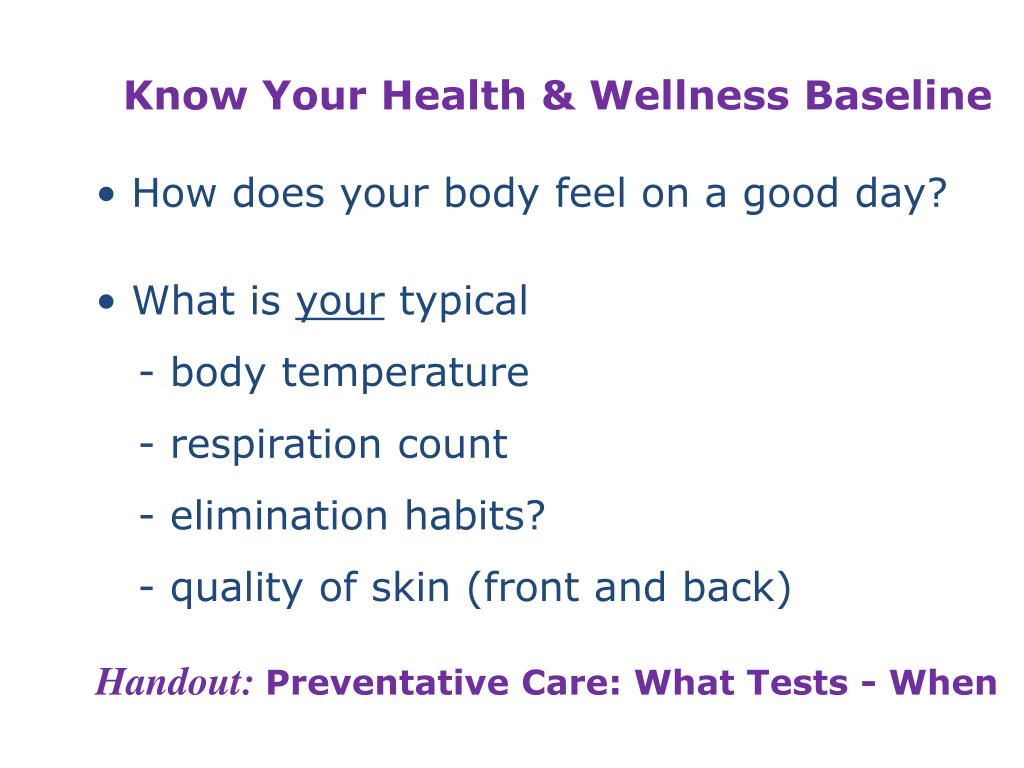 Know Your Health & Wellness Baseline

• How does your body feel on a good day?

• What is your typical
- body temperature
- respiration count
- elimination habits?
- quality of skin (front and back)

Handout: Preventative Care: What Tests - When